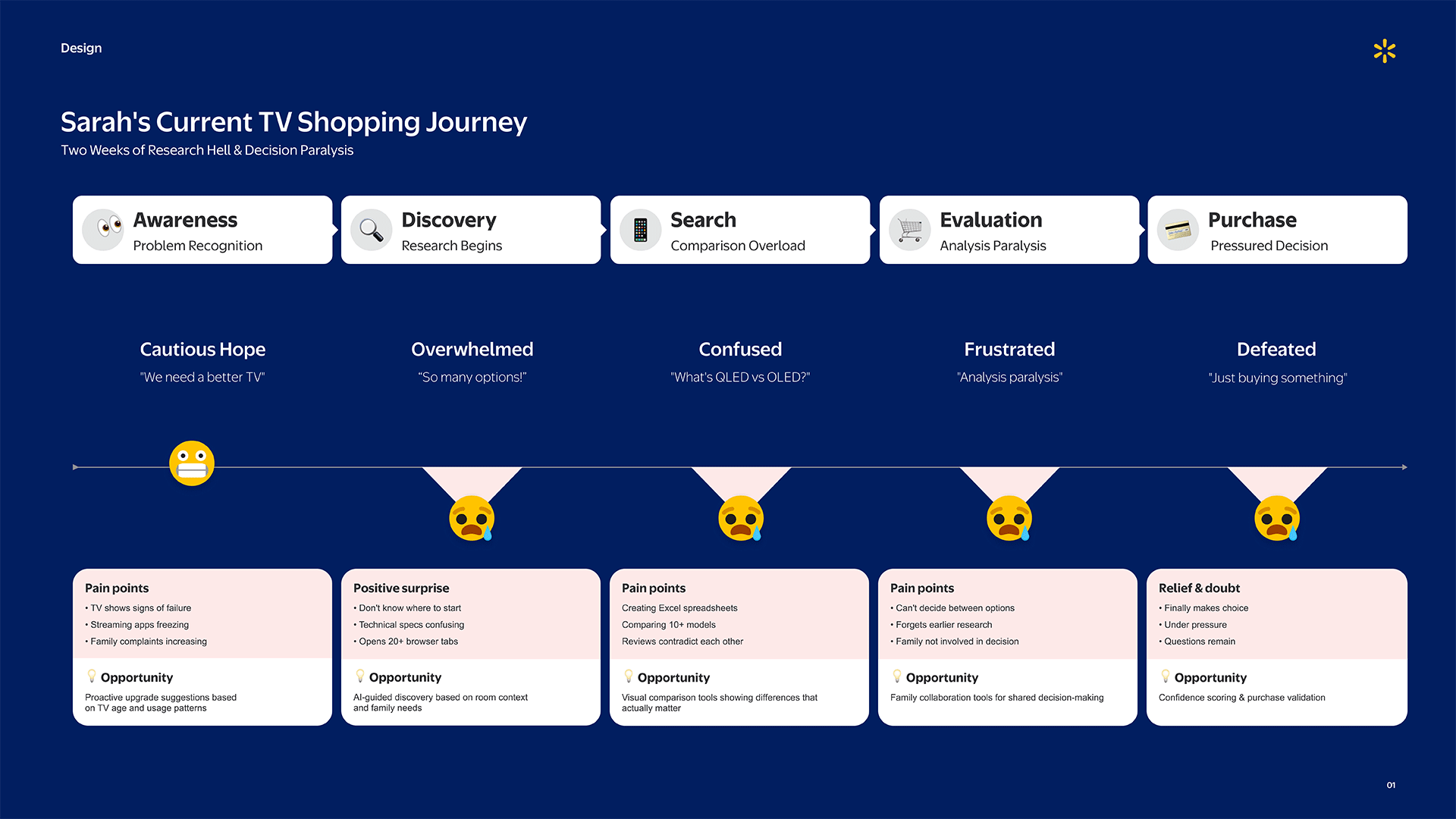 Design

Sarah's Current TV Shopping Journey

Two Weeks of Research Hell & Decision Paralysis

Awareness
Problem Recognition

Discovery
Research Begins

Search
Comparison Overload

Evaluation
Analysis Paralysis

Purchase
Pressured Decision

Cautious Hope
"We need a better TV"

Overwhelmed
"So many options!"

Confused
"What's QLED vs OLED?"

Frustrated
"Analysis paralysis"

Defeated
"Just buying something"

Pain points
• TV shows signs of failure
• Streaming apps freezing
• Family complaints increasing

Opportunity
Proactive upgrade suggestions based on TV age and usage patterns

Positive surprise
• Don't know where to start
• Technical specs confusing
• Opens 20+ browser tabs

Opportunity
AI-guided discovery based on room context and family needs

Pain points
Creating Excel spreadsheets
Comparing 10+ models
Reviews contradict each other

Opportunity
Visual comparison tools showing differences that actually matter

Pain points
• Can't decide between options
• Forgets earlier research
• Family not involved in decision

Opportunity
Family collaboration tools for shared decision-making

Relief & doubt
• Finally makes choice
• Under pressure
• Questions remain

Opportunity
Confidence scoring & purchase validation

01